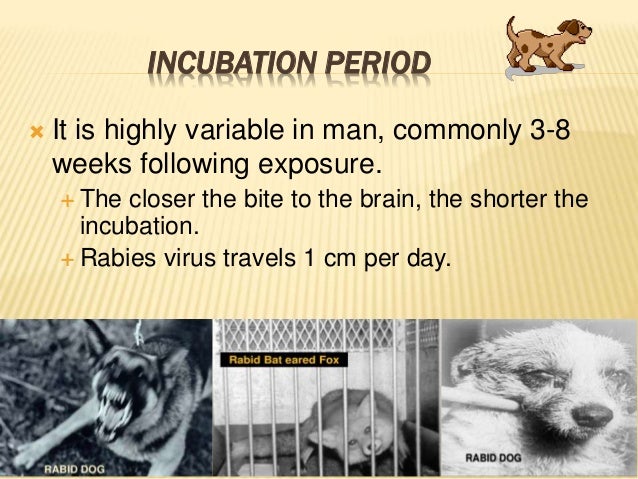 INCUBATION PERIOD

It is highly variable in man, commonly 3-8 weeks following exposure.

The closer the bite to the brain, the shorter the incubation.

Rabies virus travels 1 cm per day.

RABID DOG

Rabid Bat eared Fox

RABID DOG